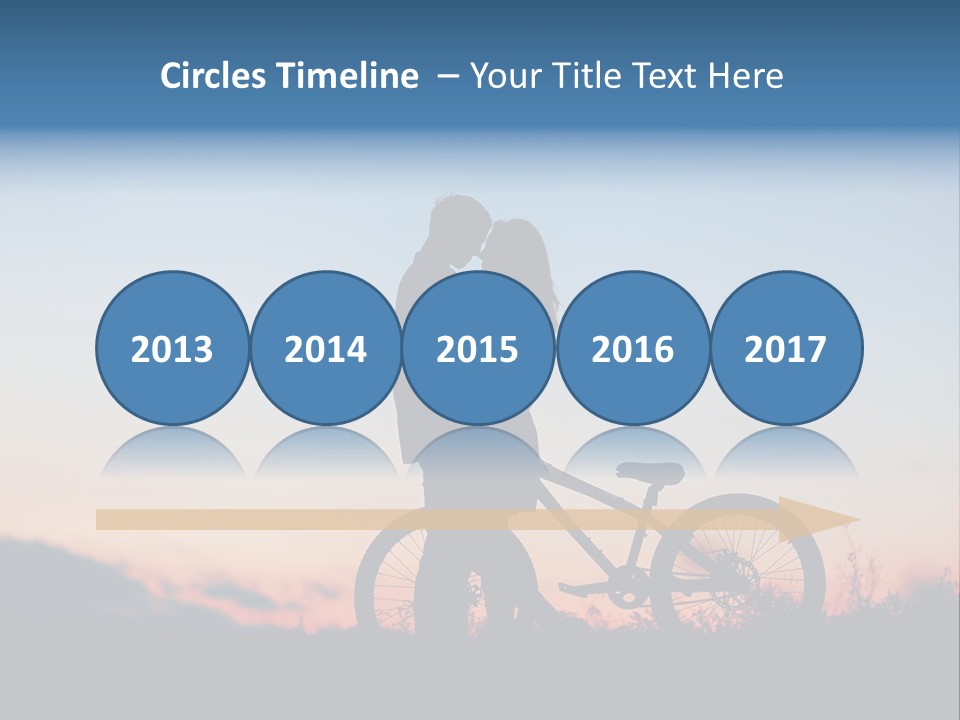 Circles Timeline – Your Title Text Here

2013

2014

2015

2016

2017